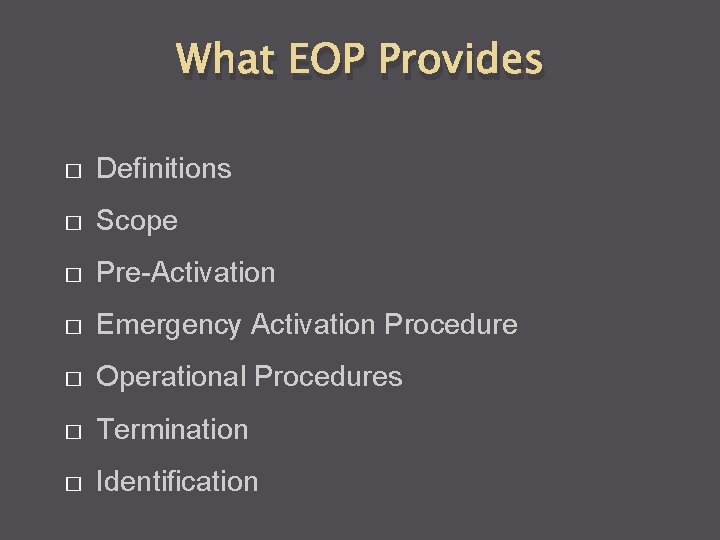 What EOP Provides

□ Definitions
□ Scope
□ Pre-Activation
□ Emergency Activation Procedure
□ Operational Procedures
□ Termination
□ Identification